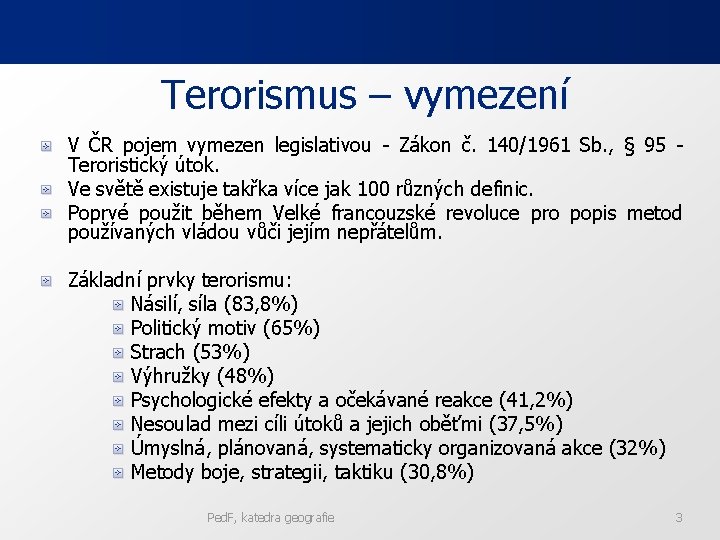 Terorismus – vymezení

V ČR pojem vymezen legislativou - Zákon č. 140/1961 Sb., § 95 - Teroristický útok.

Ve světě existuje takřka více jak 100 různých definic.

Poprvé použit během Velké francouzské revoluce pro popis metod používaných vládou vůči jejím nepřátelům.

Základní prvky terorismu:

Násilí, síla (83,8%)

Politický motiv (65%)

Strach (53%)

Výhružky (48%)

Psychologické efekty a očekávané reakce (41,2%)

Nesoulad mezi cíli útoků a jejich oběťmi (37,5%)

Úmyslná, plánovaná, systematicky organizovaná akce (32%)

Metody boje, strategii, taktiku (30,8%)

PedF, katedra geografie

3